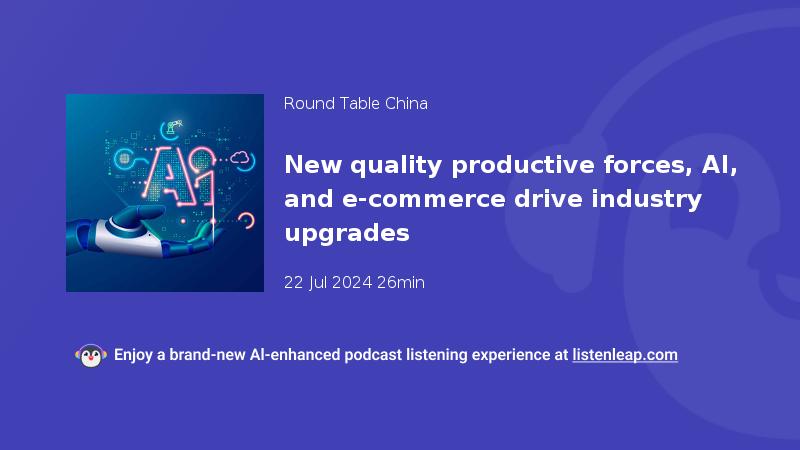 AI

Round Table China

New quality productive forces, AI, and e-commerce drive industry upgrades

22 Jul 2024 26min

Enjoy a brand-new AI-enhanced podcast listening experience at listenleap.com